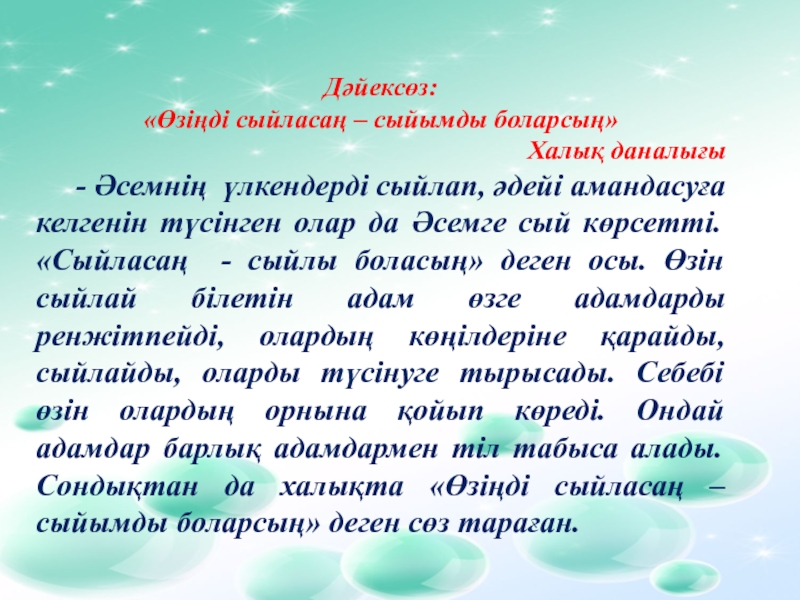 Дәйексөз:
«Өзіңді сыйласаң – сыйымды боларсың»
Халық даналығы

- Әсемнің үлкендерді сыйлап, әдейі амандасуға келгенін түсінген олар да Әсемге сый көрсетті. «Сыйласаң - сыйлы боласың» деген осы. Өзін сыйлай білетін адам өзге адамдарды ренжітпейді, олардың көңілдеріне қарайды, сыйлайды, оларды түсінуге тырысады. Себебі өзін олардың орнына қойып көреді. Ондай адамдар барлық адамдармен тіл табыса алады. Сондықтан да халықта «Өзіңді сыйласаң – сыйымды боларсың» деген сөз тараған.